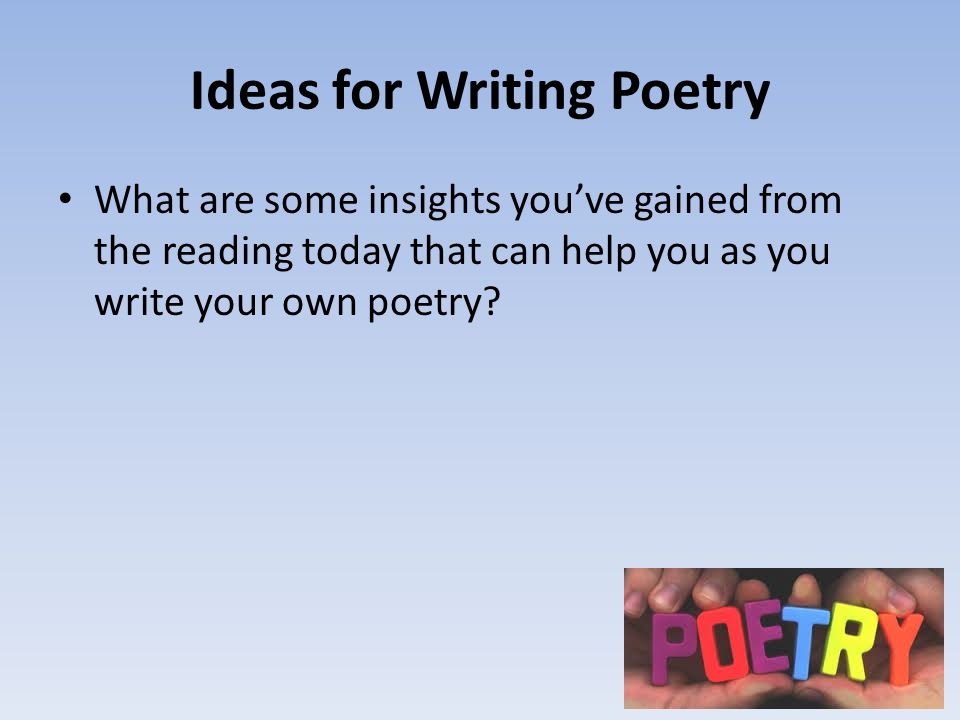 Ideas for Writing Poetry

• What are some insights you've gained from the reading today that can help you as you write your own poetry?

POETRY